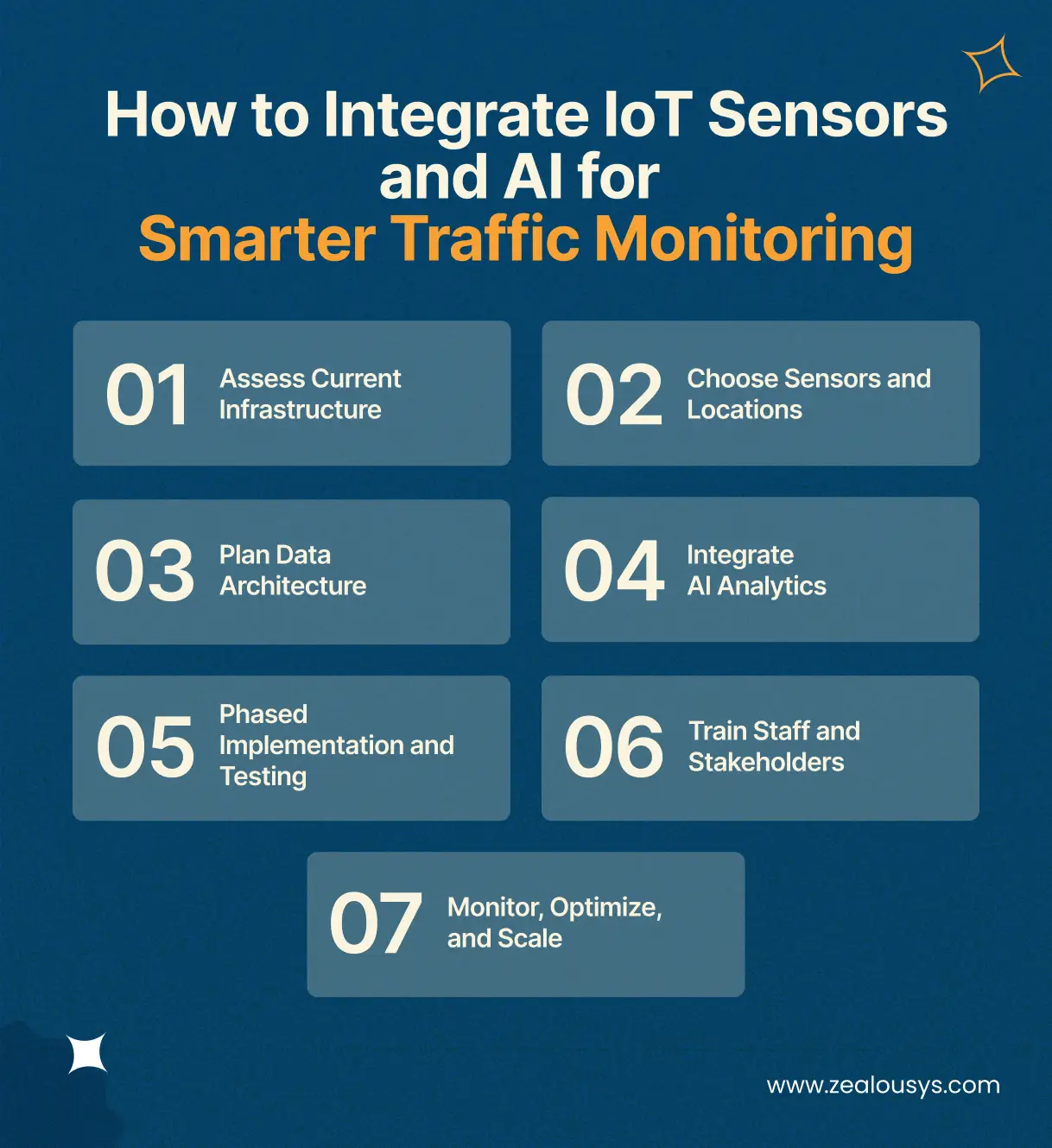 How to Integrate IoT Sensors and AI for Smarter Traffic Monitoring

01 Assess Current Infrastructure

02 Choose Sensors and Locations

03 Plan Data Architecture

04 Integrate AI Analytics

05 Phased Implementation and Testing

06 Train Staff and Stakeholders

07 Monitor, Optimize, and Scale

www.zealousys.com